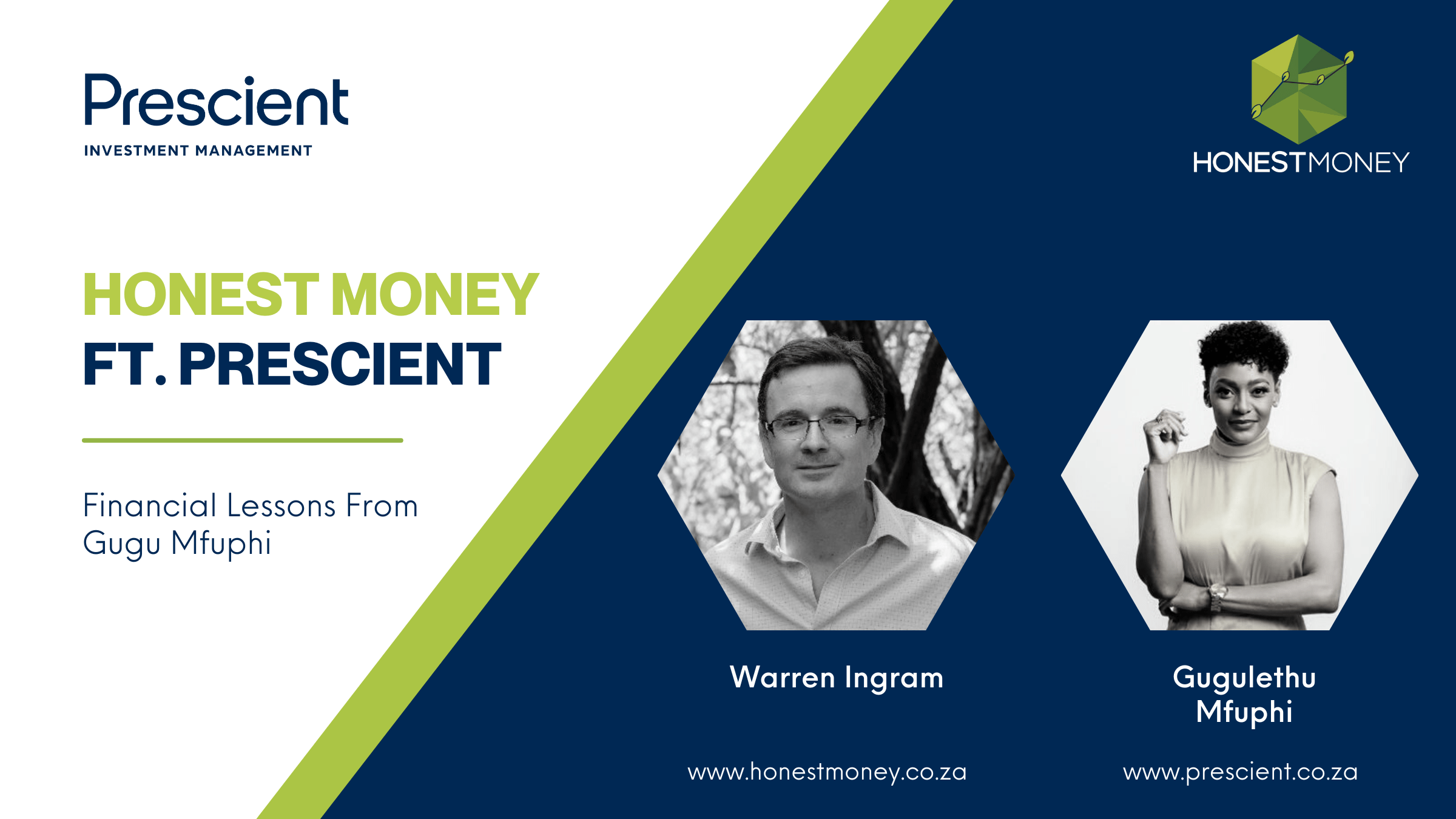 Prescient
INVESTMENT MANAGEMENT

HONESTMONEY

HONEST MONEY
FT. PRESCIENT

Financial Lessons From Gugu Mfuphi

Warren Ingram

Gugulethu Mfuphi

www.honestmoney.co.za

www.prescient.co.za